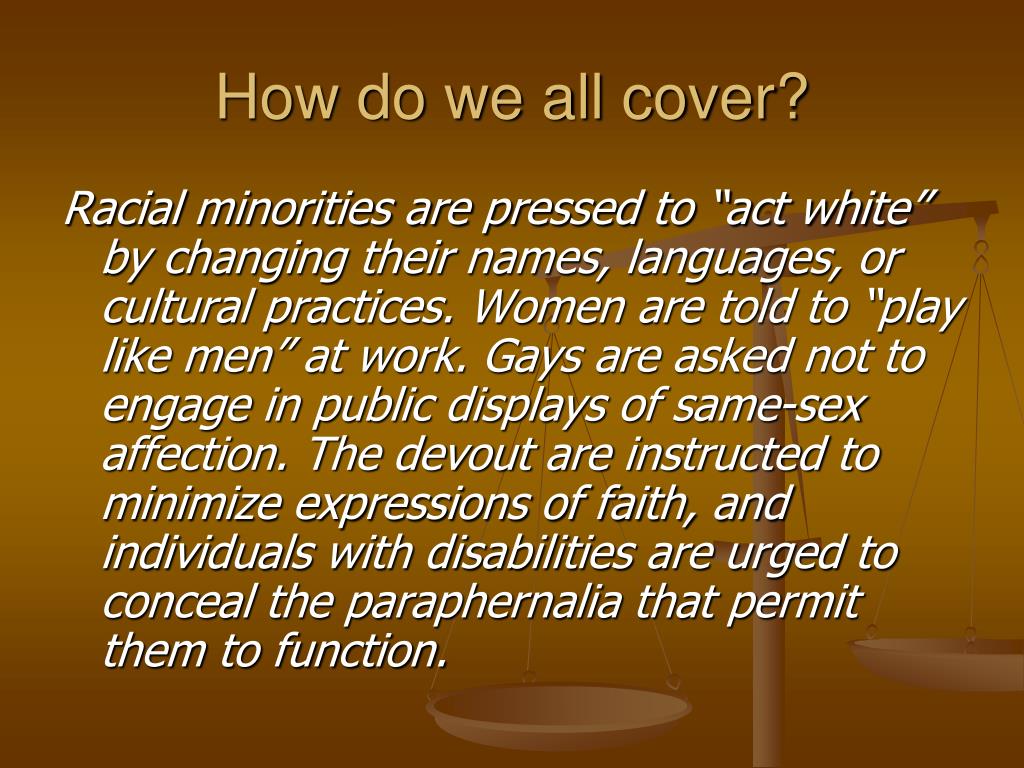 How do we all cover?

Racial minorities are pressed to “act white” by changing their names, languages, or cultural practices. Women are told to “play like men” at work. Gays are asked not to engage in public displays of same-sex affection. The devout are instructed to minimize expressions of faith, and individuals with disabilities are urged to conceal the paraphernalia that permit them to function.